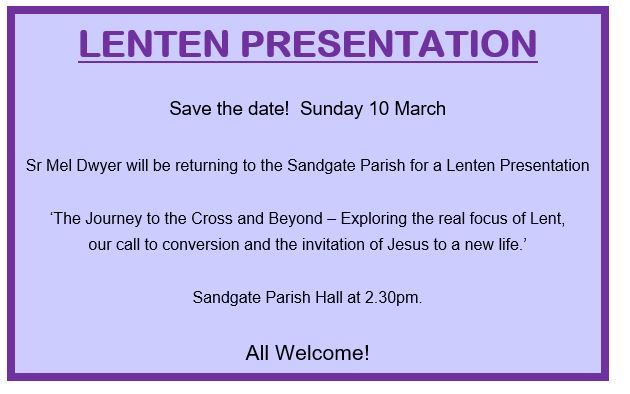 LENTEN PRESENTATION

Save the date!  Sunday 10 March

Sr Mel Dwyer will be returning to the Sandgate Parish for a Lenten Presentation

‘The Journey to the Cross and Beyond – Exploring the real focus of Lent, our call to conversion and the invitation of Jesus to a new life.’

Sandgate Parish Hall at 2.30pm.

All Welcome!